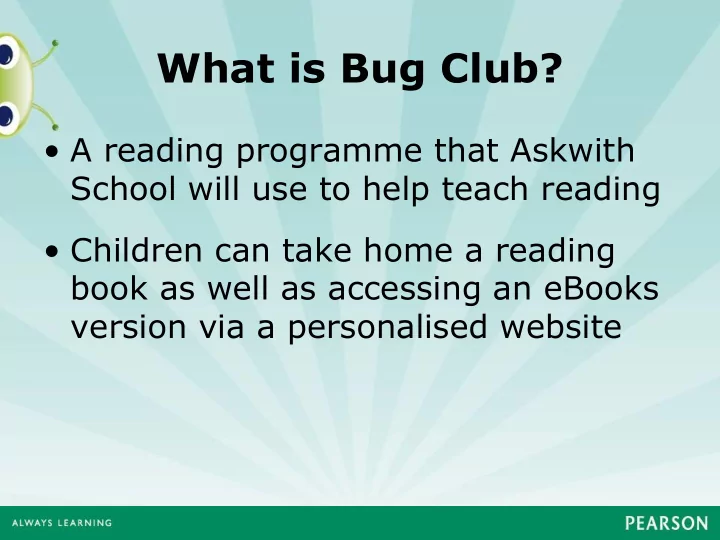 What is Bug Club?

• A reading programme that Askwith School will use to help teach reading

• Children can take home a reading book as well as accessing an eBooks version via a personalised website

ALWAYS LEARNING

PEARSON